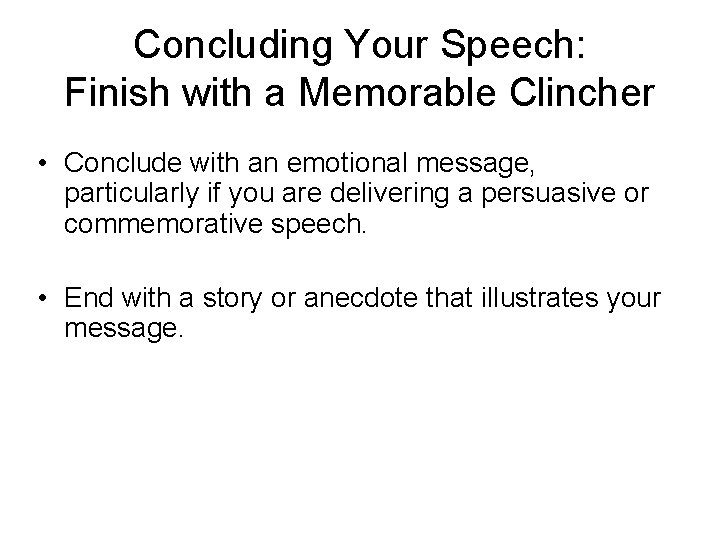 Concluding Your Speech:
Finish with a Memorable Clincher

• Conclude with an emotional message, particularly if you are delivering a persuasive or commemorative speech.

• End with a story or anecdote that illustrates your message.